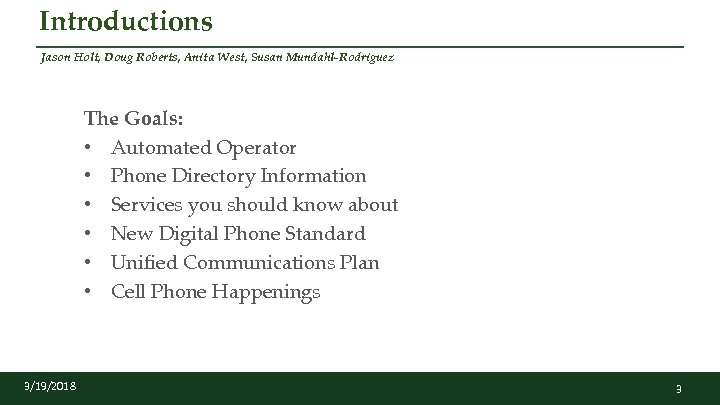 Introductions

Jason Holt, Doug Roberts, Anita West, Susan Mundahl-Rodriguez

The Goals:
• Automated Operator
• Phone Directory Information
• Services you should know about
• New Digital Phone Standard
• Unified Communications Plan
• Cell Phone Happenings

3/19/2018

3